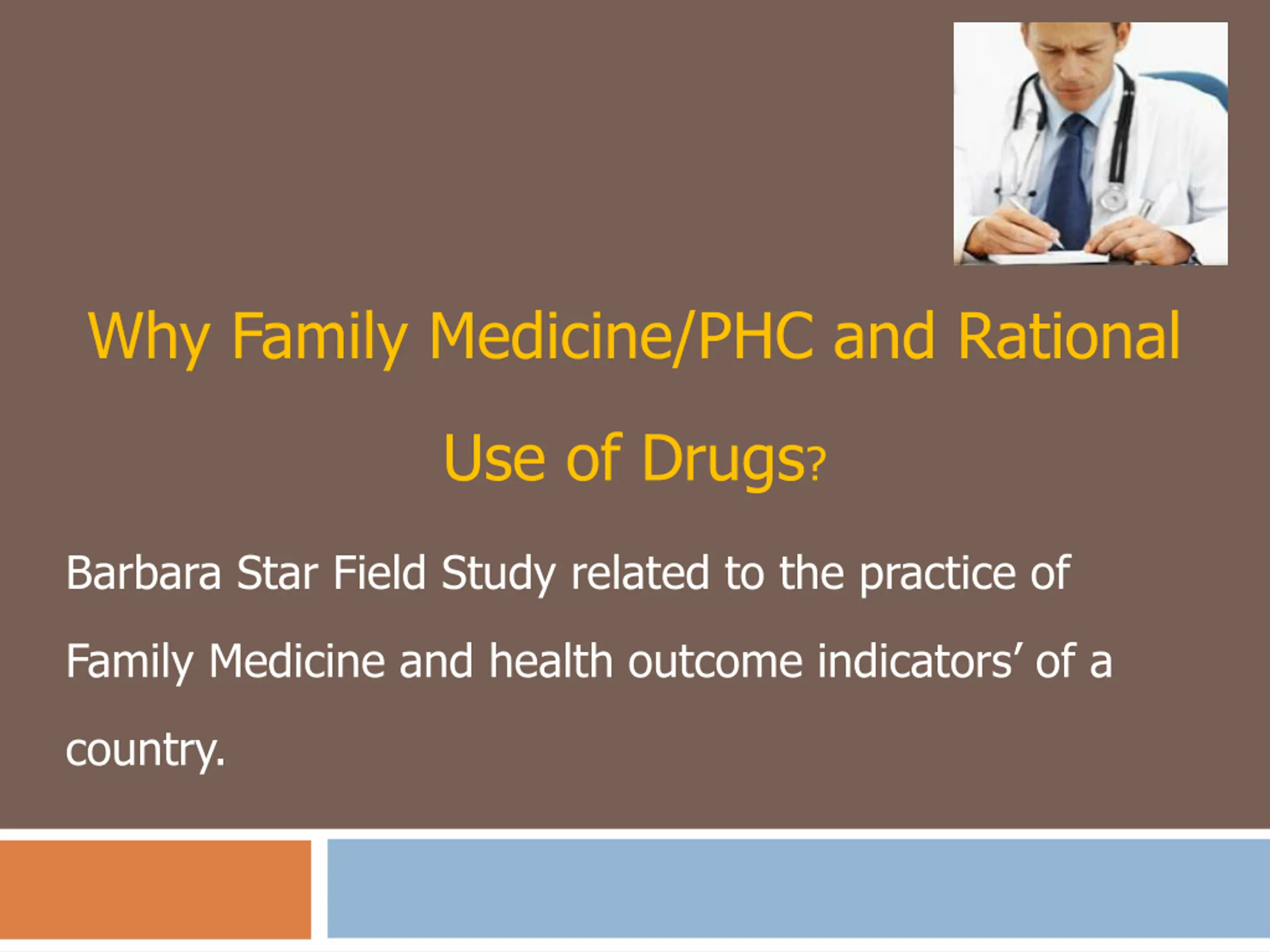 Why Family Medicine/PHC and Rational Use of Drugs?

Barbara Star Field Study related to the practice of Family Medicine and health outcome indicators’ of a country.